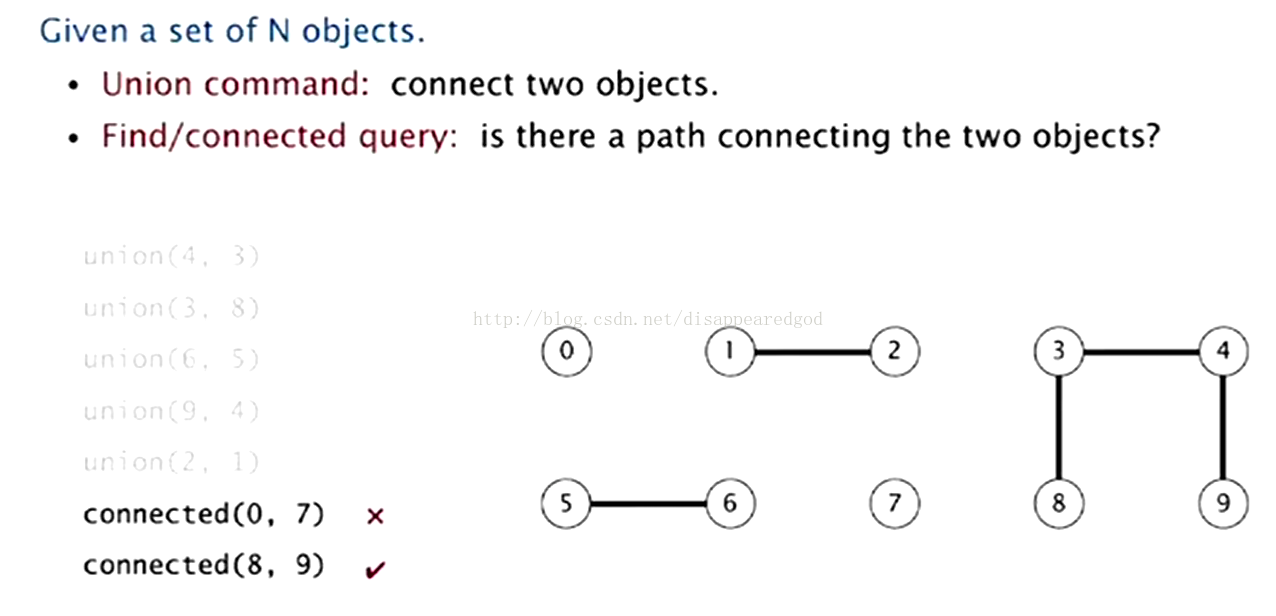 Given a set of N objects.

• Union command: connect two objects.
• Find/connected query: is there a path connecting the two objects?

union(4, 3)
union(3, 8)
union(6, 5)
union(9, 4)
union(2, 1)
connected(0, 7) ×
connected(8, 9) ✔

http://blog.csdn.net/disappearedgod

0 1 2 3 4
5 6 7 8 9